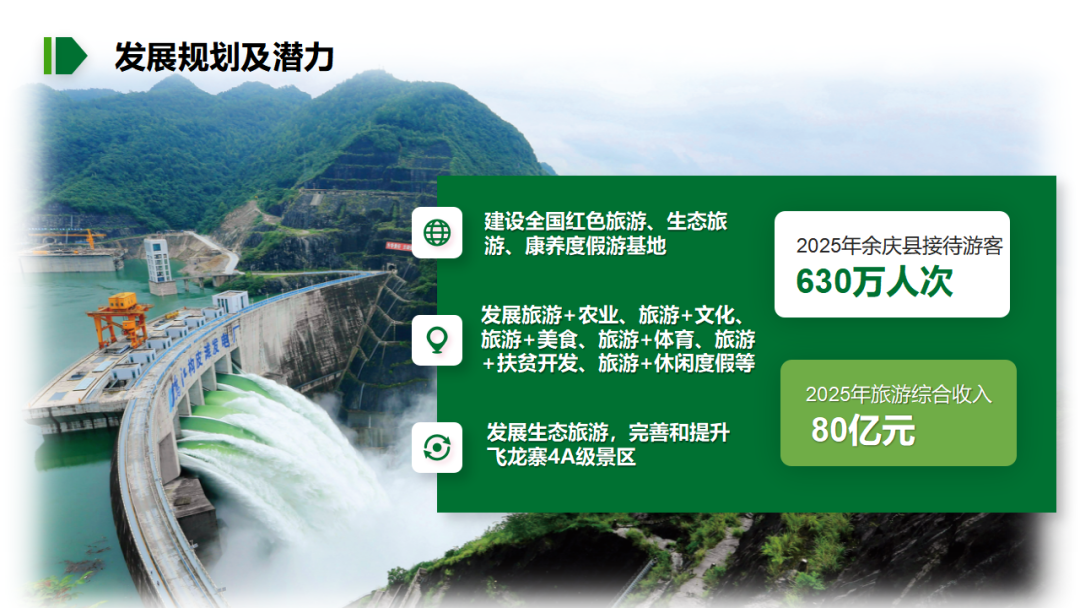 发展规划及潜力

建设全国红色旅游、生态旅游、康养度假游基地

发展旅游+农业、旅游+文化、旅游+美食、旅游+体育、旅游+扶贫开发、旅游+休闲度假等

发展生态旅游，完善和提升飞龙寨4A级景区

2025年余庆县接待游客
630万人次

2025年旅游综合收入
80亿元